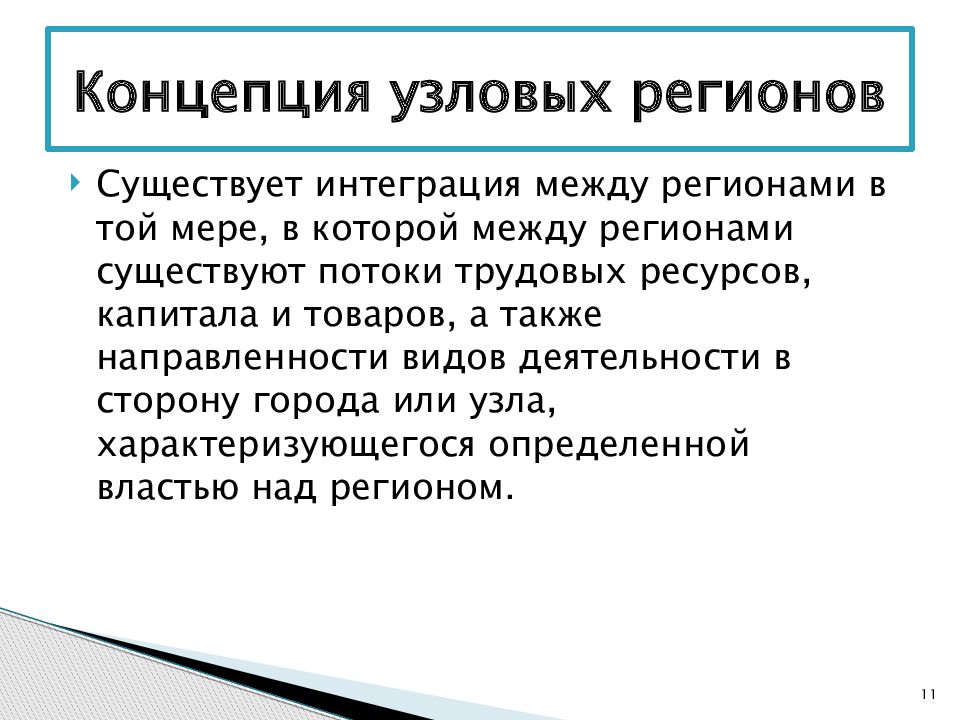 Концепция узловых регионов

Существует интеграция между регионами в той мере, в которой между регионами существуют потоки трудовых ресурсов, капитала и товаров, а также направленности видов деятельности в сторону города или узла, характеризующегося определенной властью над регионом.

11